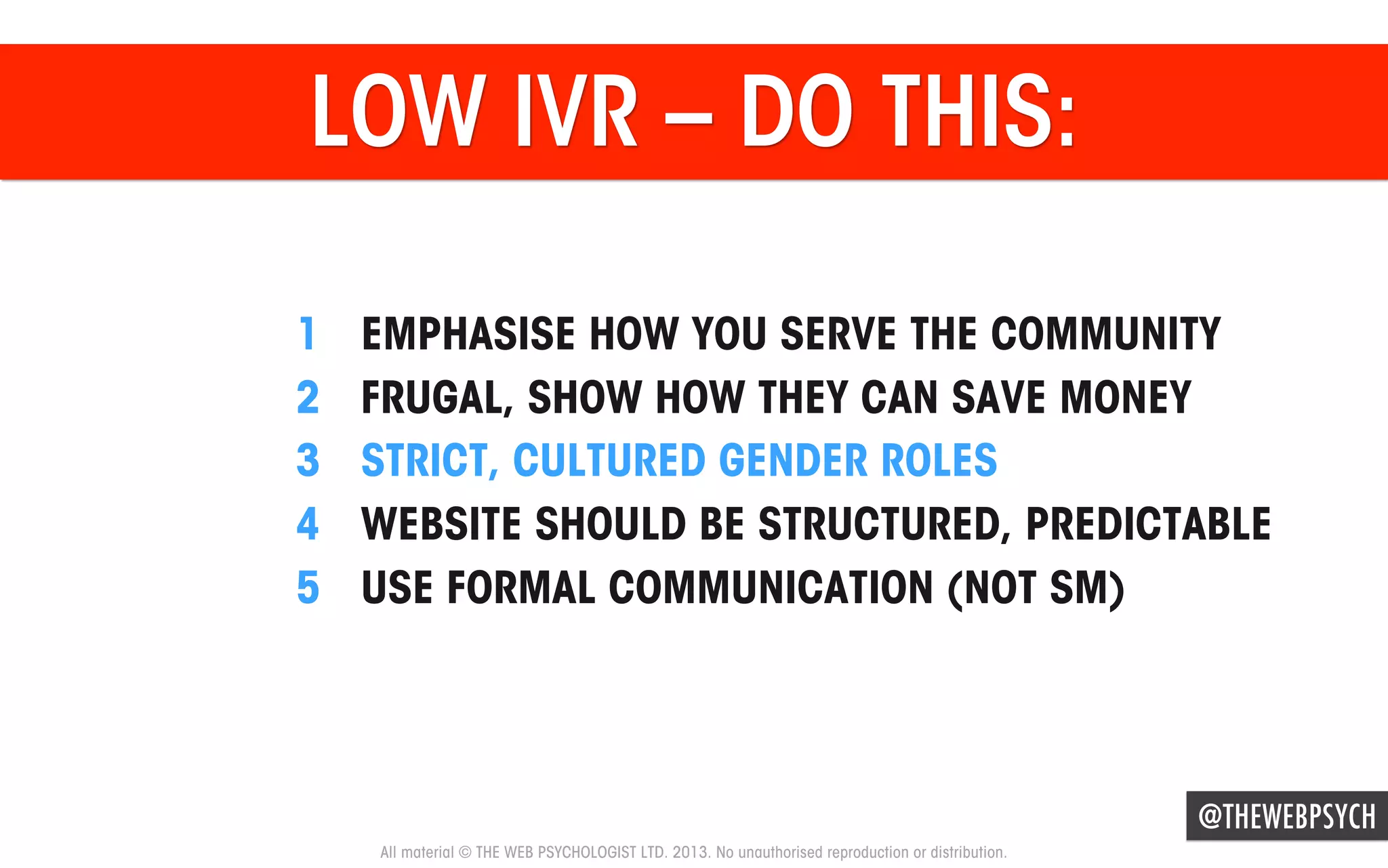 LOW IVR – DO THIS:

1 EMPHASISE HOW YOU SERVE THE COMMUNITY
2 FRUGAL, SHOW HOW THEY CAN SAVE MONEY
3 STRICT, CULTURED GENDER ROLES
4 WEBSITE SHOULD BE STRUCTURED, PREDICTABLE
5 USE FORMAL COMMUNICATION (NOT SM)

@THEWEBPSYCH

All material © THE WEB PSYCHOLOGIST LTD. 2013. No unauthorised reproduction or distribution.